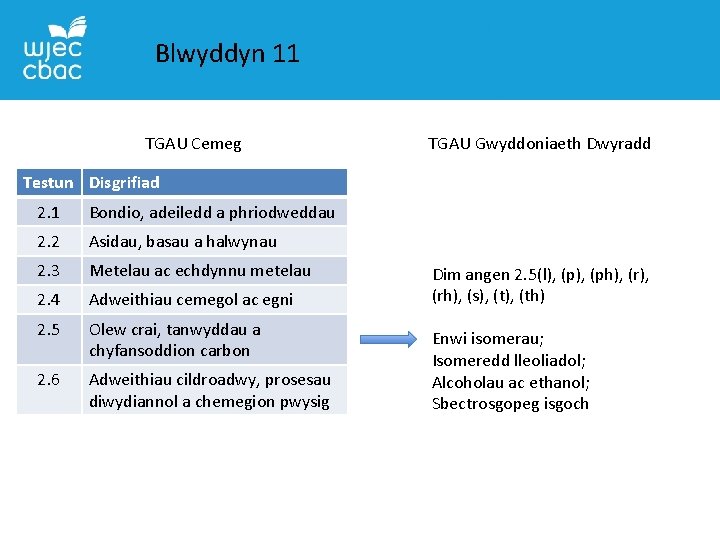 wjec
cbac

Blwyddyn 11

TGAU Cemeg

| Testun | Disgrifiad |
|---|---|
| 2.1 | Bondio, adeiledd a phriodweddau |
| 2.2 | Asidau, basau a halwynau |
| 2.3 | Metelau ac echdynnu metelau |
| 2.4 | Adweithiau cemegol ac egni |
| 2.5 | Olew crai, tanwyddau a chyfansoddion carbon |
| 2.6 | Adweithiau cildroadwy, prosesau diwydiannol a chemegion pwysig |

TGAU Gwyddoniaeth Dwyradd

Dim angen 2.5(l), (p), (ph), (r), (rh), (s), (t), (th)

Enwi isomerau;
Isomeredd lleoliadol;
Alcoholau ac ethanol;
Sbectrosgopeg isgoch